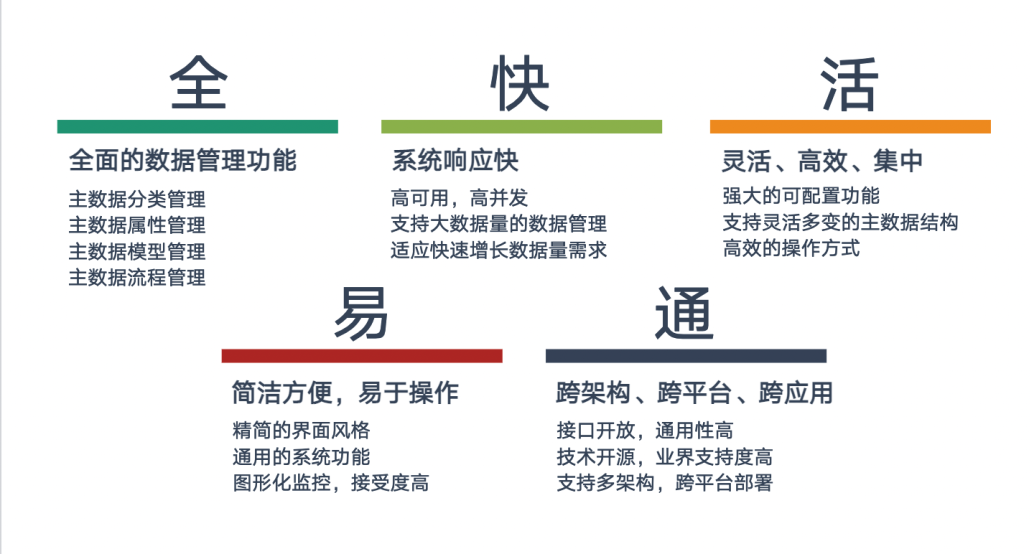 全

全面的数据管理功能

主数据分类管理
主数据属性管理
主数据模型管理
主数据流程管理

快

系统响应快

高可用，高并发
支持大数据量的数据管理
适应快速增长数据量需求

活

灵活、高效、集中

强大的可配置功能
支持灵活多变的主数据结构
高效的操作方式

易

简洁方便，易于操作

精简的界面风格
通用的系统功能
图形化监控，接受度高

通

跨架构、跨平台、跨应用

接口开放，通用性高
技术开源，业界支持度高
支持多架构，跨平台部署